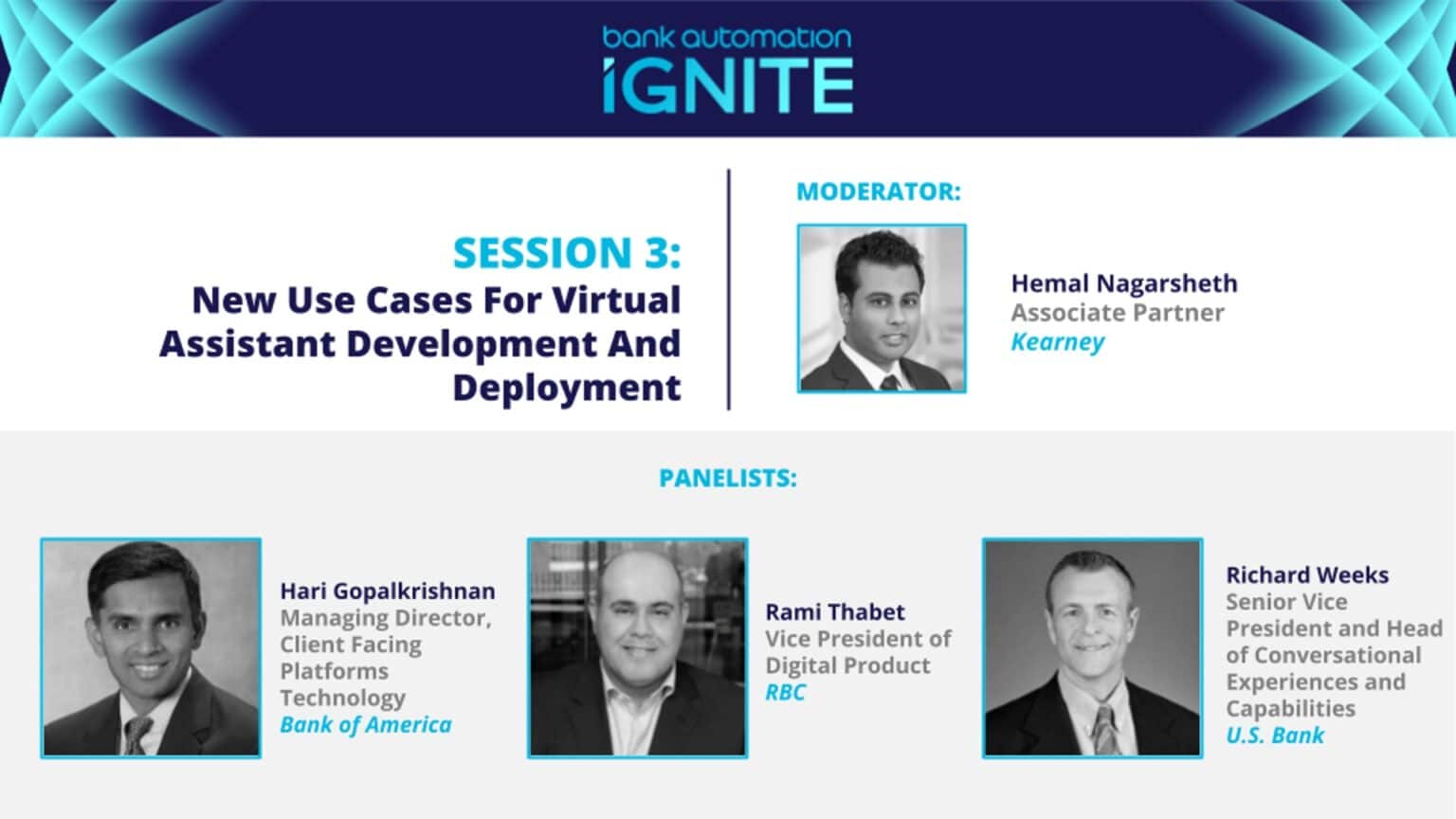 bank automation
iGNITE

SESSION 3:
New Use Cases For Virtual Assistant Development And Deployment

MODERATOR:

Hemal Nagarsheth
Associate Partner
Kearney

PANELISTS:

Hari Gopalkrishnan
Managing Director, Client Facing Platforms Technology
Bank of America

Rami Thabet
Vice President of Digital Product
RBC

Richard Weeks
Senior Vice President and Head of Conversational Experiences and Capabilities
U.S. Bank